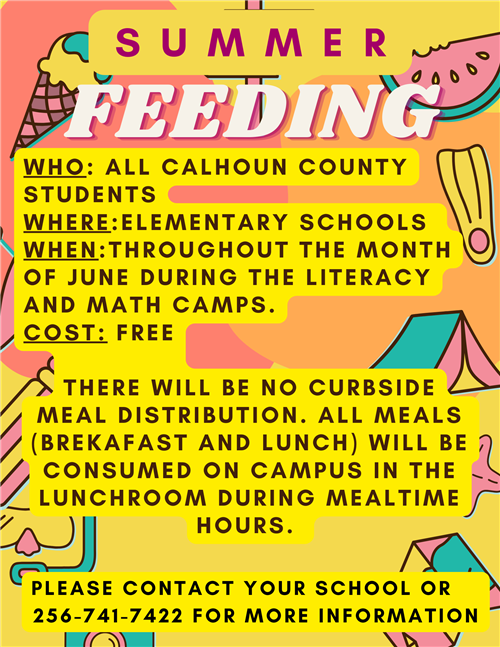 SUMMER
FEEDING

WHO: ALL CALHOUN COUNTY STUDENTS
WHERE:ELEMENTARY SCHOOLS
WHEN:THROUGHOUT THE MONTH OF JUNE DURING THE LITERACY AND MATH CAMPS.
COST: FREE

THERE WILL BE NO CURBSIDE MEAL DISTRIBUTION. ALL MEALS (BREKAFAST AND LUNCH) WILL BE CONSUMED ON CAMPUS IN THE LUNCHROOM DURING MEALTIME HOURS.

PLEASE CONTACT YOUR SCHOOL OR 256-741-7422 FOR MORE INFORMATION